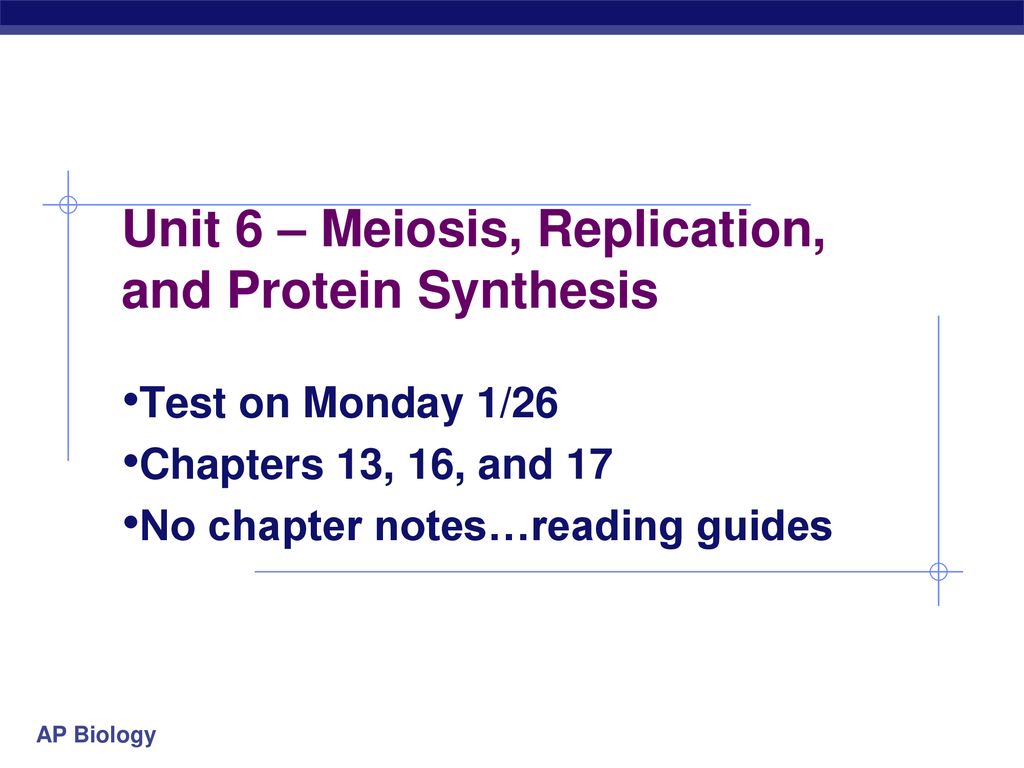 Unit 6 – Meiosis, Replication, and Protein Synthesis

•Test on Monday 1/26
•Chapters 13, 16, and 17
•No chapter notes…reading guides

AP Biology